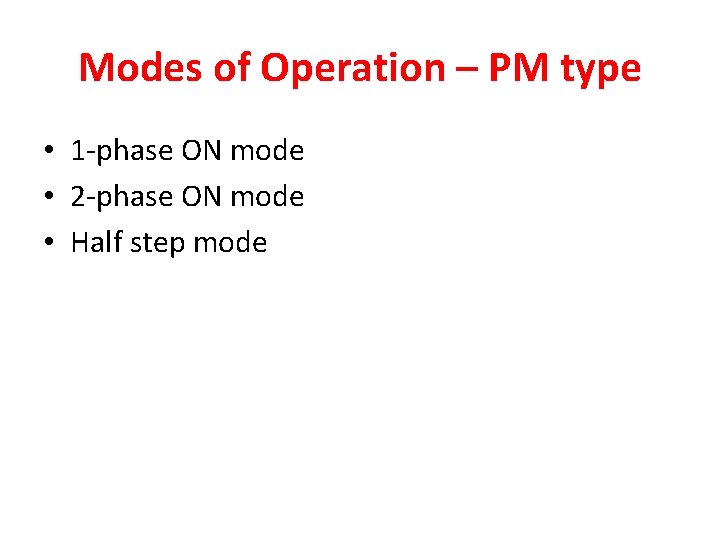 Modes of Operation – PM type

• 1-phase ON mode
• 2-phase ON mode
• Half step mode